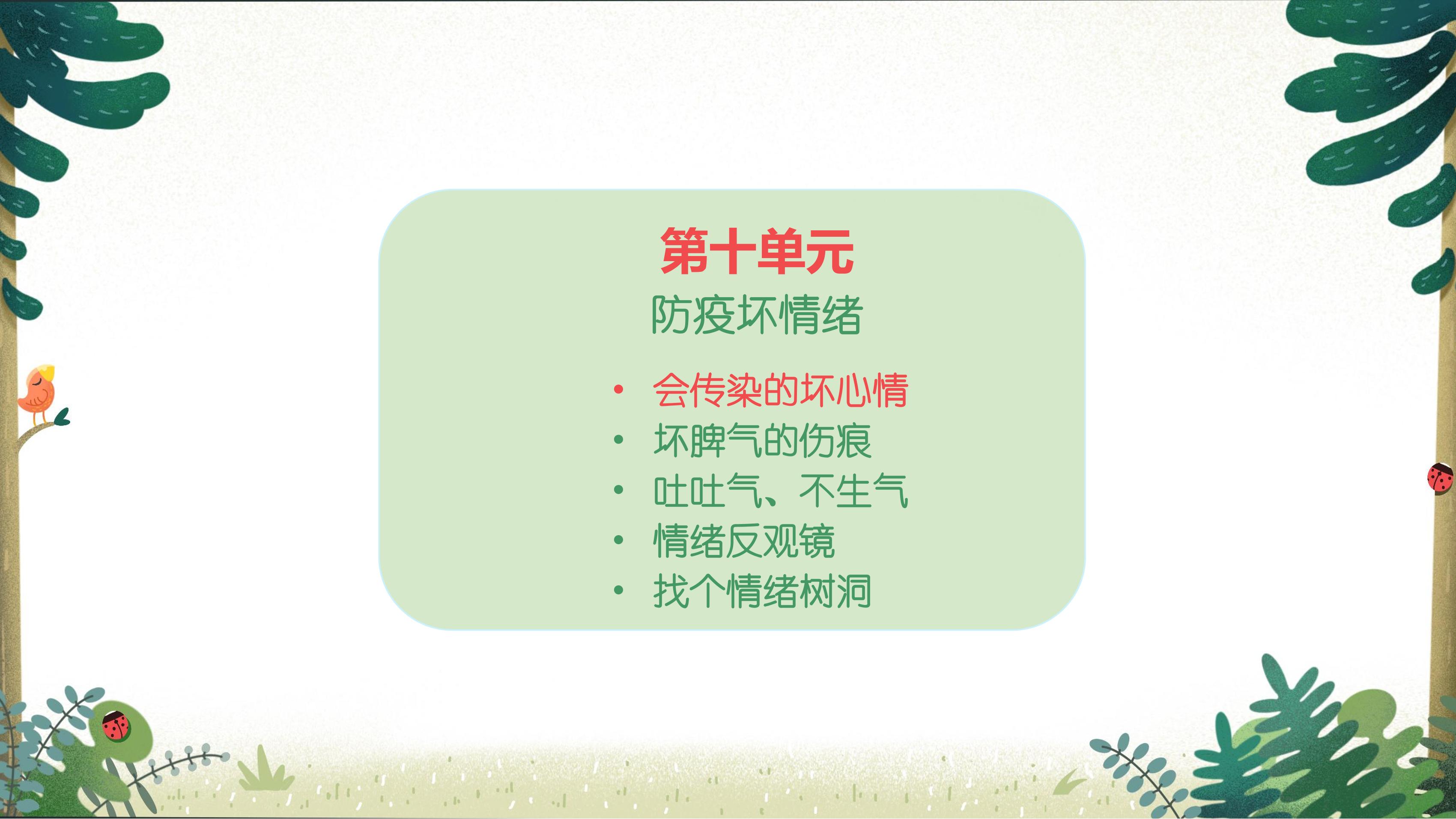 第十单元

防疫坏情绪

• 会传染的坏心情
• 坏脾气的伤痕
• 吐吐气、不生气
• 情绪反观镜
• 找个情绪树洞